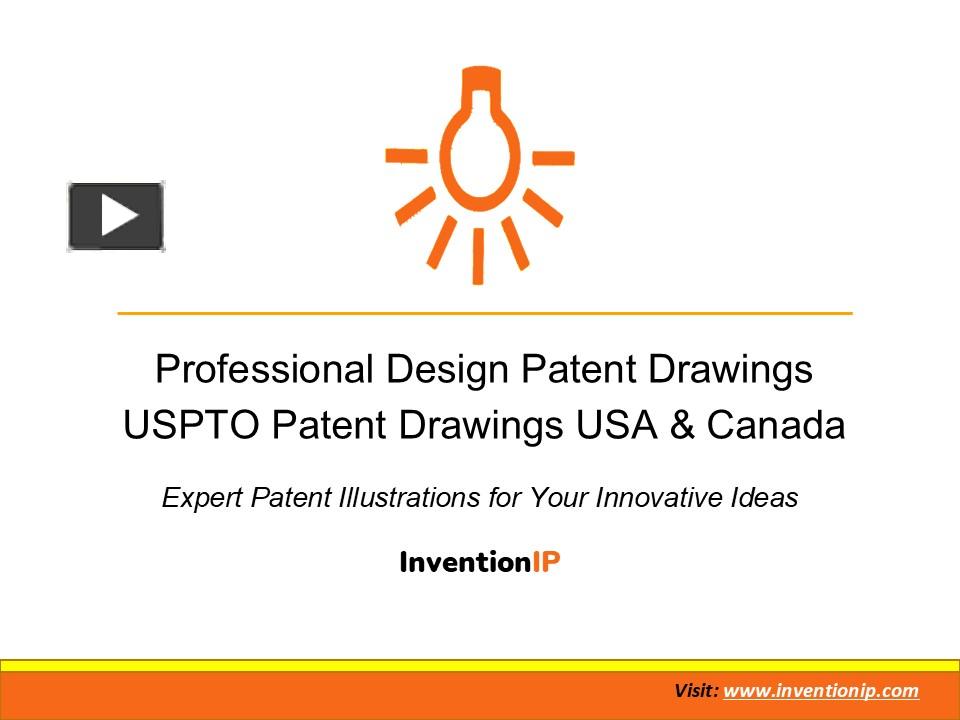 Professional Design Patent Drawings
USPTO Patent Drawings USA & Canada

Expert Patent Illustrations for Your Innovative Ideas

InventionIP

Visit: www.inventionip.com